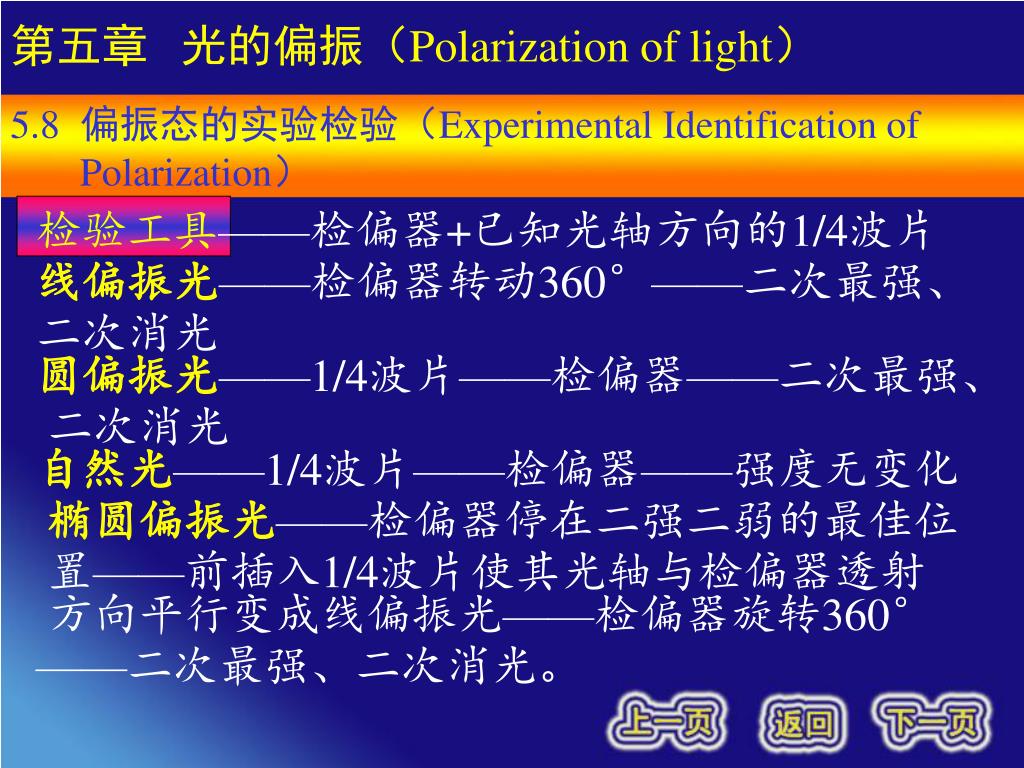 第五章 光的偏振（Polarization of light）

5.8 偏振态的实验检验（Experimental Identification of Polarization）

检验工具——检偏器+已知光轴方向的1/4波片

线偏振光——检偏器转动360°——二次最强、二次消光

圆偏振光——1/4波片——检偏器——二次最强、二次消光

自然光——1/4波片——检偏器——强度无变化

椭圆偏振光——检偏器停在二强二弱的最佳位置——前插入1/4波片使其光轴与检偏器透射方向平行变成线偏振光——检偏器旋转360°——二次最强、二次消光。

上一页 返回 下一页